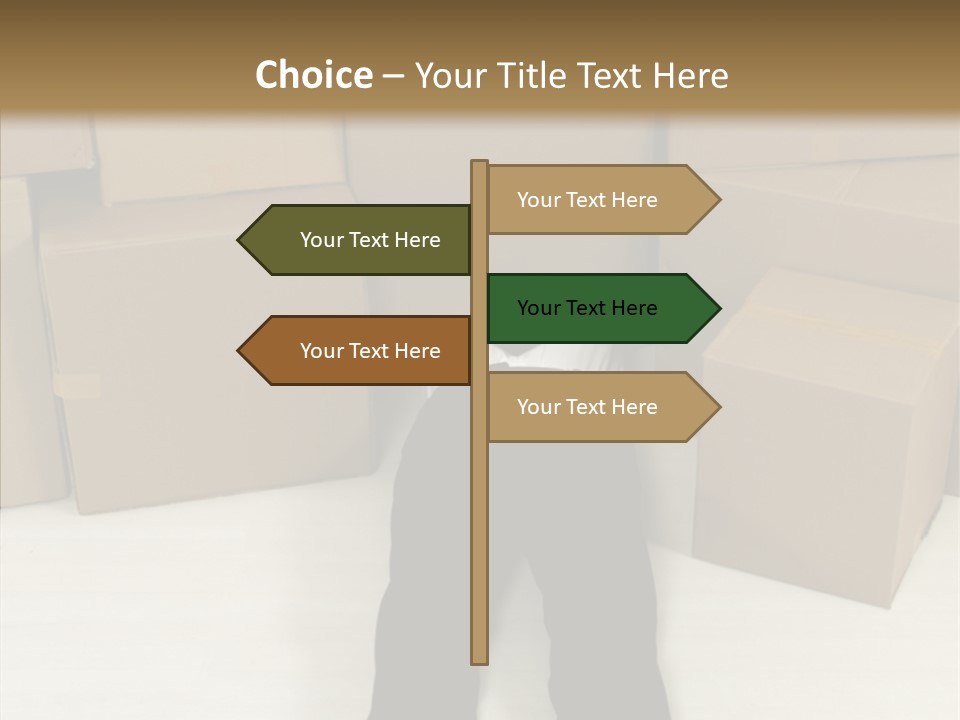 Choice – Your Title Text Here

Your Text Here

Your Text Here

Your Text Here

Your Text Here

Your Text Here